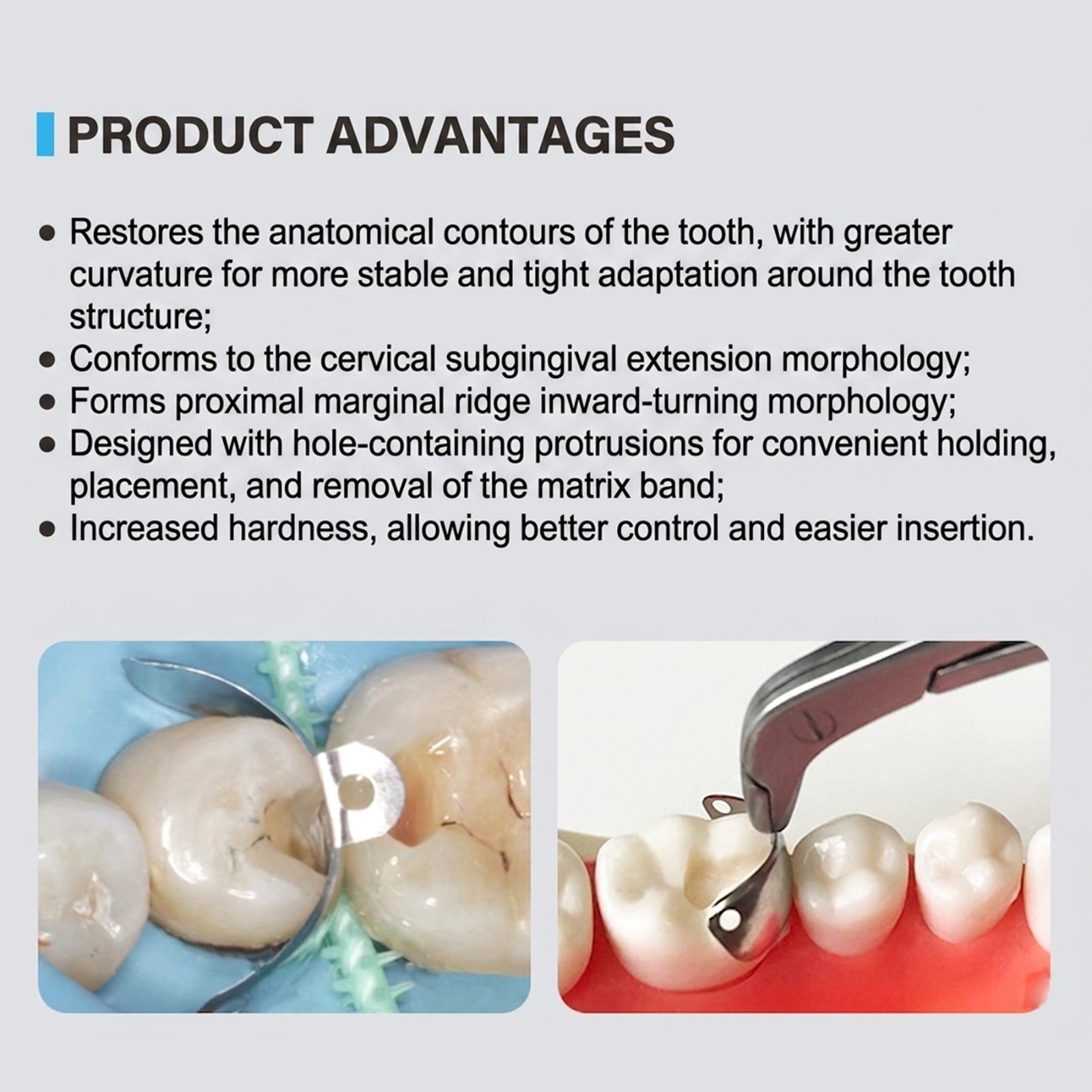 PRODUCT ADVANTAGES

● Restores the anatomical contours of the tooth, with greater curvature for more stable and tight adaptation around the tooth structure;
● Conforms to the cervical subgingival extension morphology;
● Forms proximal marginal ridge inward-turning morphology;
● Designed with hole-containing protrusions for convenient holding, placement, and removal of the matrix band;
● Increased hardness, allowing better control and easier insertion.